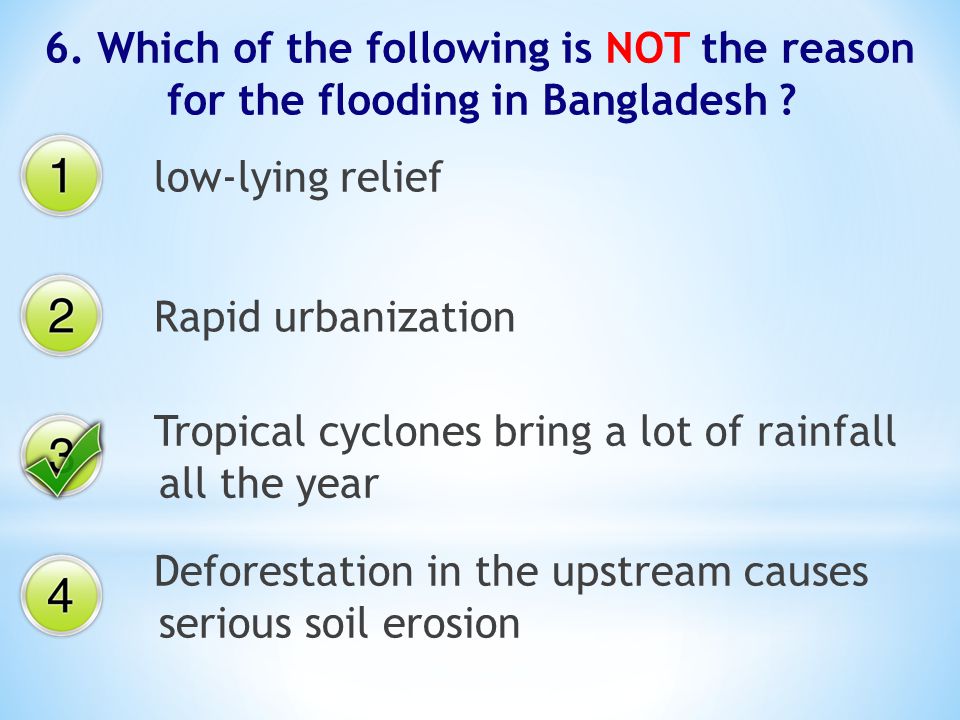 6. Which of the following is NOT the reason for the flooding in Bangladesh ?

1 low-lying relief

2 Rapid urbanization

3 Tropical cyclones bring a lot of rainfall all the year

4 Deforestation in the upstream causes serious soil erosion